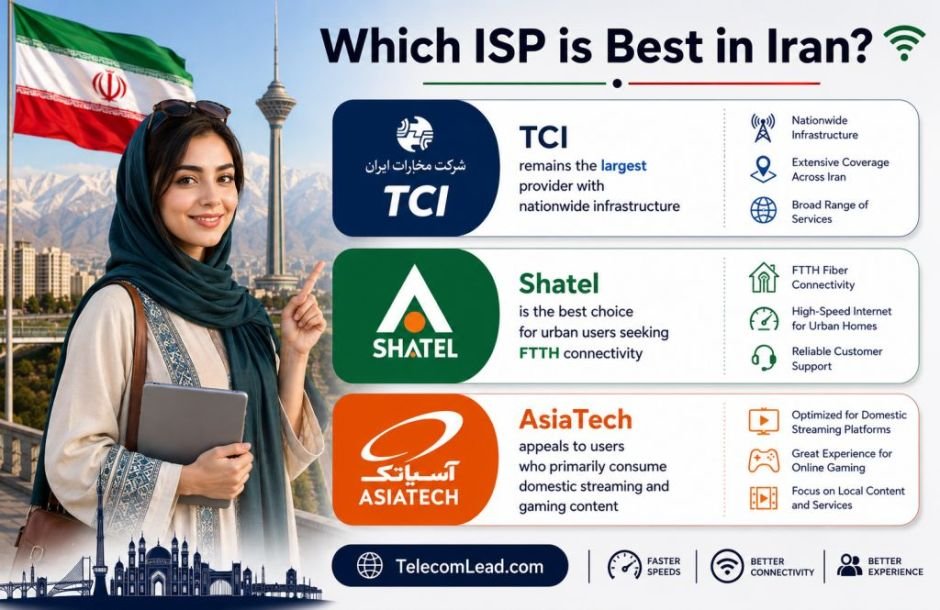 Which ISP is Best in Iran?

شرکت مخابرات ایران
TCI

TCI
remains the largest provider with nationwide infrastructure

Nationwide Infrastructure
Extensive Coverage Across Iran
Broad Range of Services

SHATEL

Shatel
is the best choice for urban users seeking FTTH connectivity

FTTH Fiber Connectivity
High-Speed Internet for Urban Homes
Reliable Customer Support

آسیاتک
ASIATECH

AsiaTech
appeals to users who primarily consume domestic streaming and gaming content

Optimized for Domestic Streaming Platforms
Great Experience for Online Gaming
Focus on Local Content and Services

TelecomLead.com

FASTER SPEEDS
BETTER CONNECTIVITY
BETTER EXPERIENCE